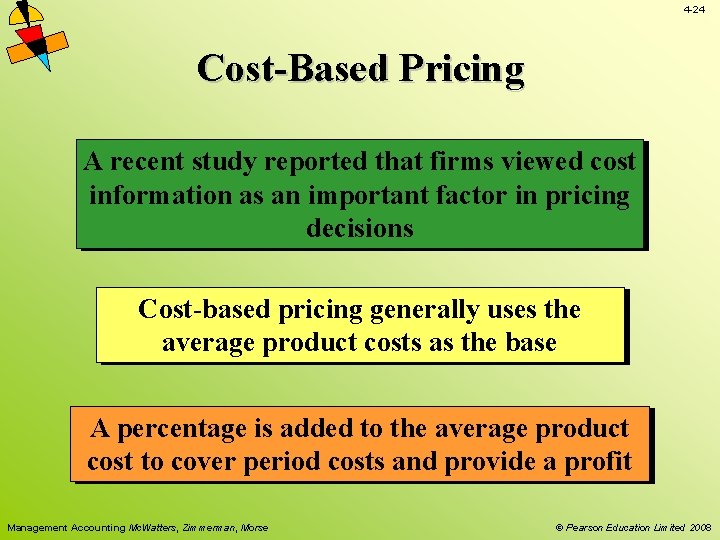 4-24

Cost-Based Pricing

A recent study reported that firms viewed cost information as an important factor in pricing decisions

Cost-based pricing generally uses the average product costs as the base

A percentage is added to the average product cost to cover period costs and provide a profit

Management Accounting McWatters, Zimmerman, Morse

© Pearson Education Limited 2008